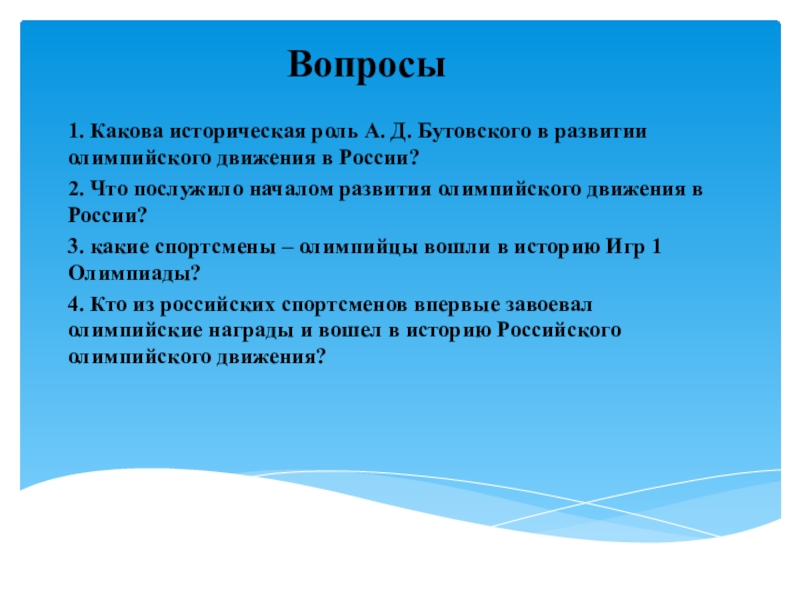 Вопросы

1. Какова историческая роль А. Д. Бутовского в развитии олимпийского движения в России?

2. Что послужило началом развития олимпийского движения в России?

3. какие спортсмены – олимпийцы вошли в историю Игр 1 Олимпиады?

4. Кто из российских спортсменов впервые завоевал олимпийские награды и вошел в историю Российского олимпийского движения?